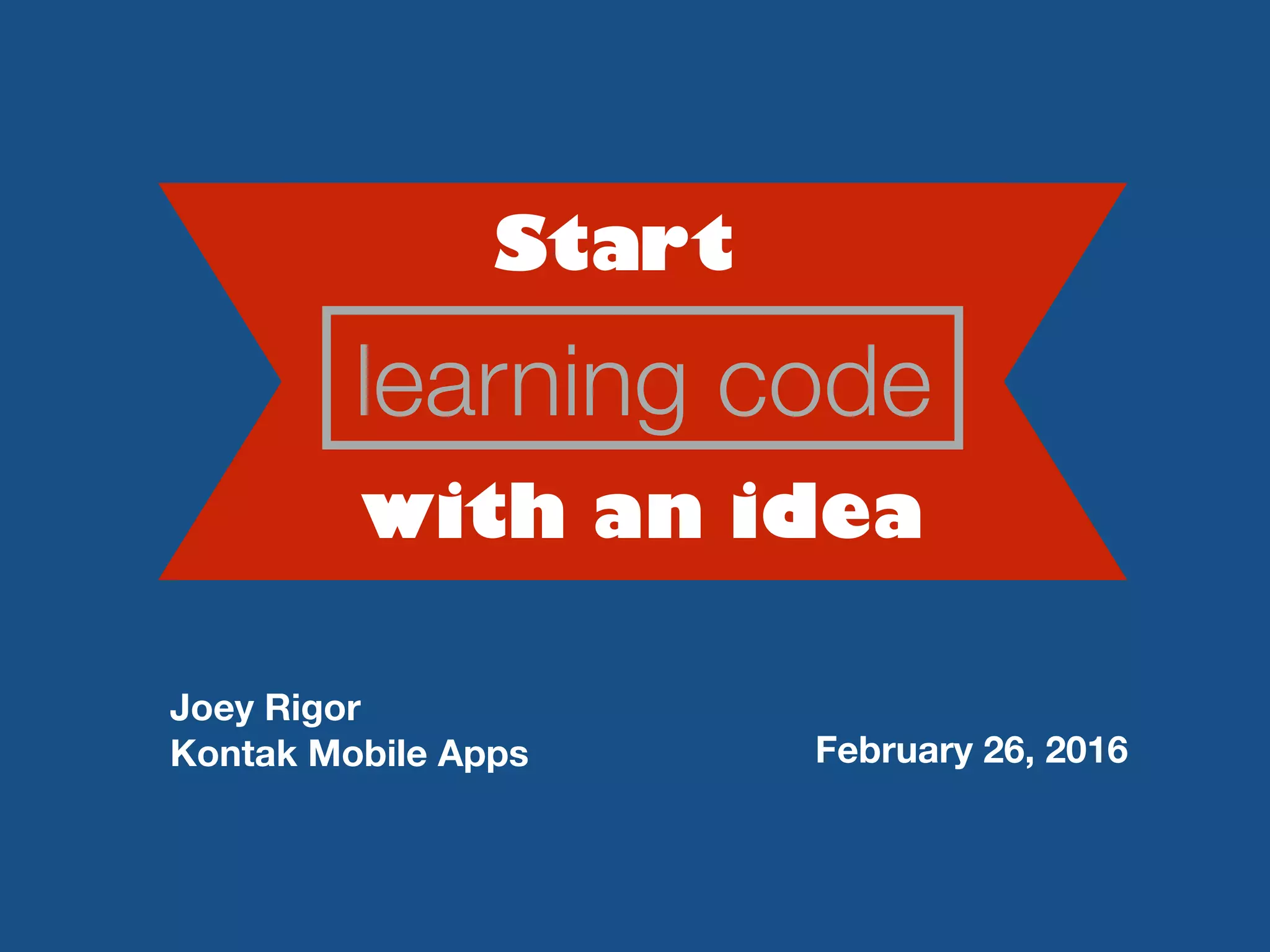 Start

learning code

with an idea

Joey Rigor
Kontak Mobile Apps

February 26, 2016